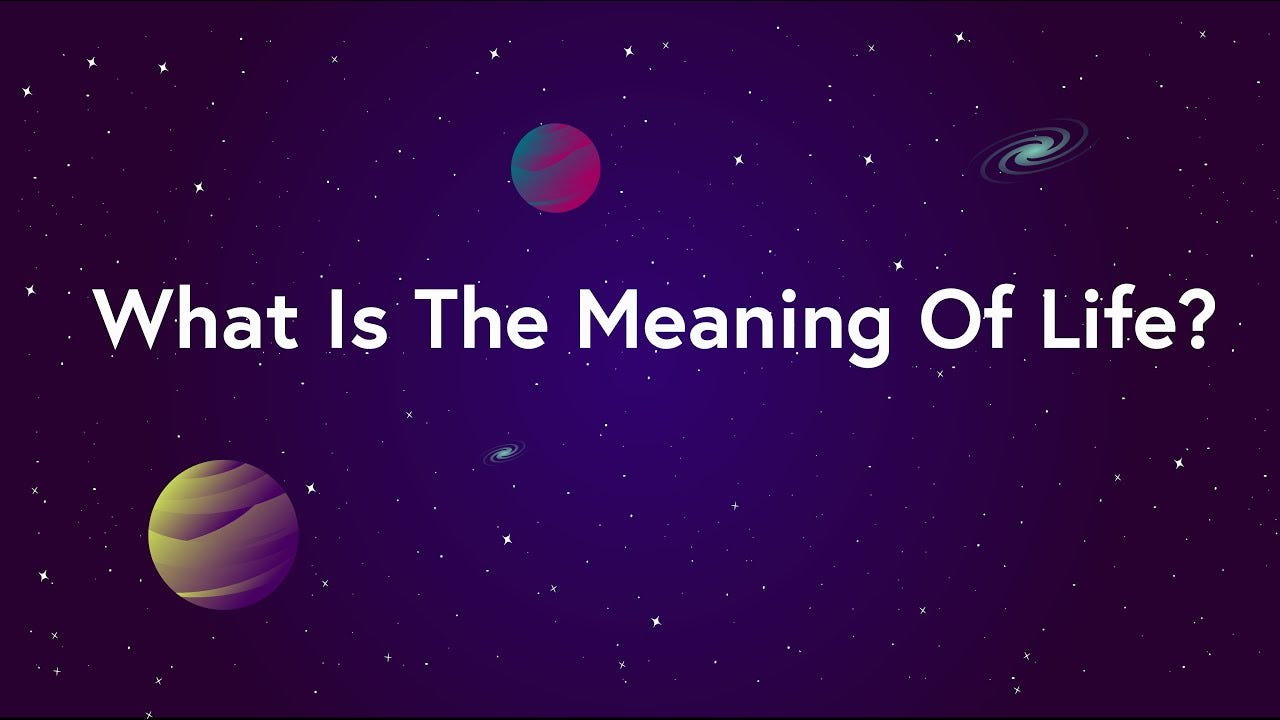 What Is The Meaning Of Life?